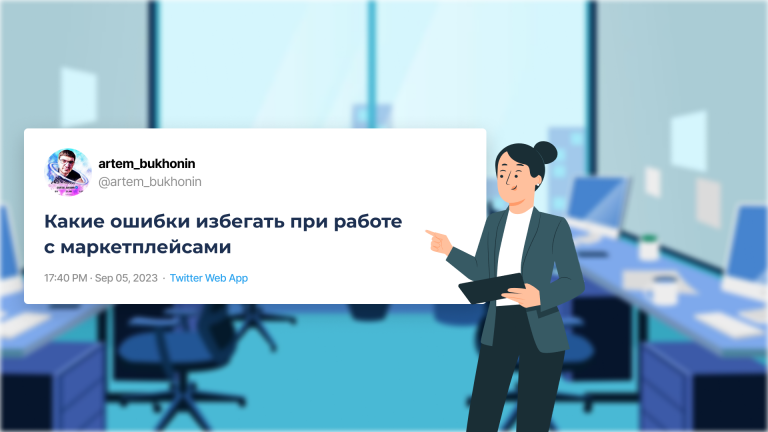 artem_bukhonin
@artem_bukhonin

Какие ошибки избегать при работе с маркетплейсами

17:40 PM · Sep 05, 2023 · Twitter Web App